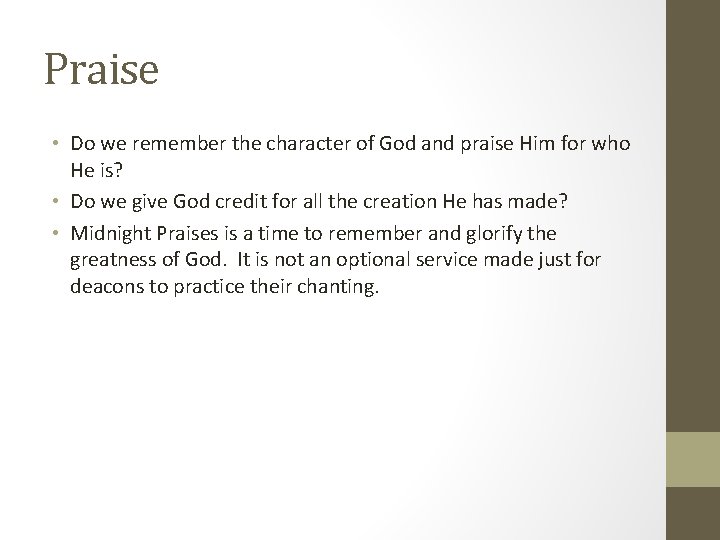 Praise

• Do we remember the character of God and praise Him for who He is?
• Do we give God credit for all the creation He has made?
• Midnight Praises is a time to remember and glorify the greatness of God. It is not an optional service made just for deacons to practice their chanting.